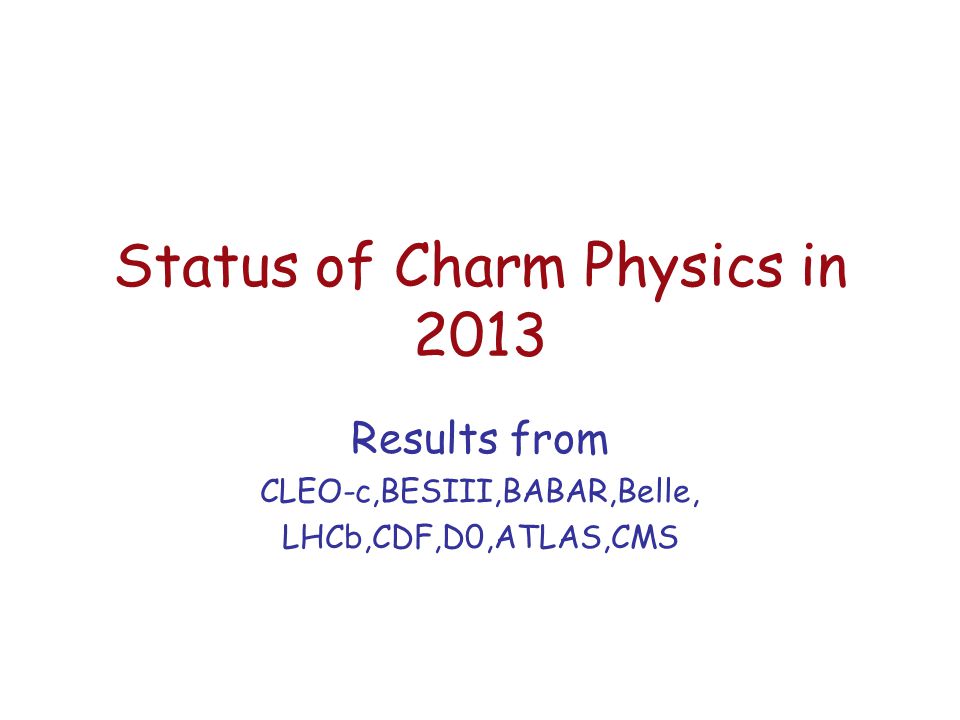 Status of Charm Physics in 2013

Results from

CLEO-c,BESIII,BABAR,Belle,
LHCb,CDF,D0,ATLAS,CMS